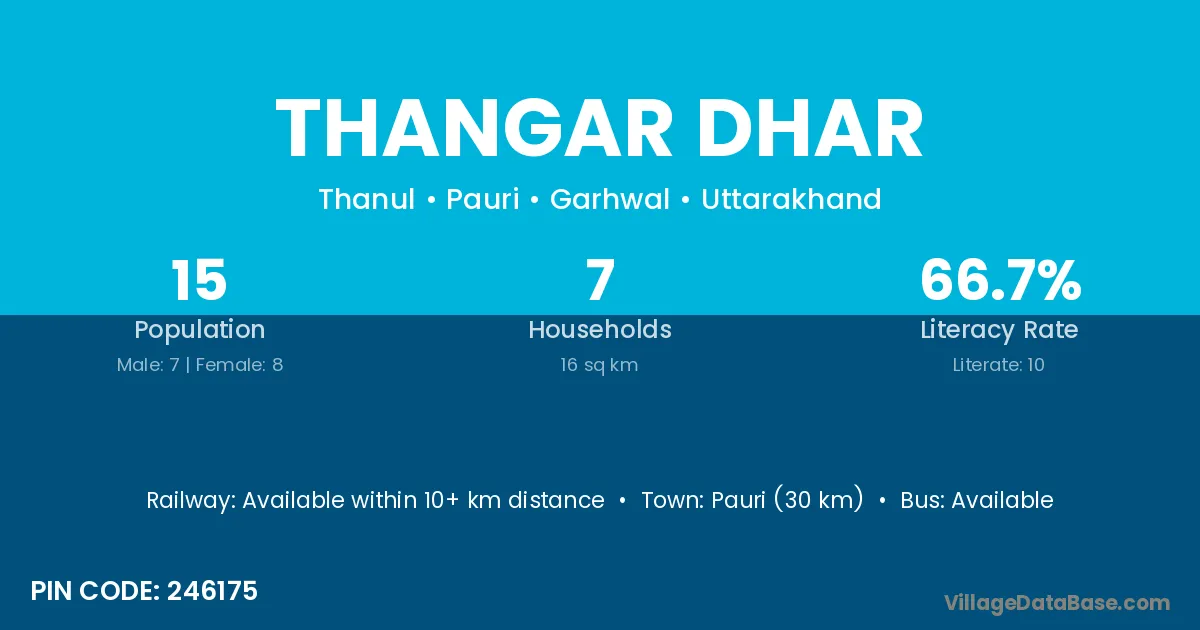 THANGAR DHAR

Thanul • Pauri • Garhwal • Uttarakhand

15
Population
Male: 7 | Female: 8

7
Households
16 sq km

66.7%
Literacy Rate
Literate: 10

Railway: Available within 10+ km distance • Town: Pauri (30 km) • Bus: Available

PIN CODE: 246175

VillageDataBase.com